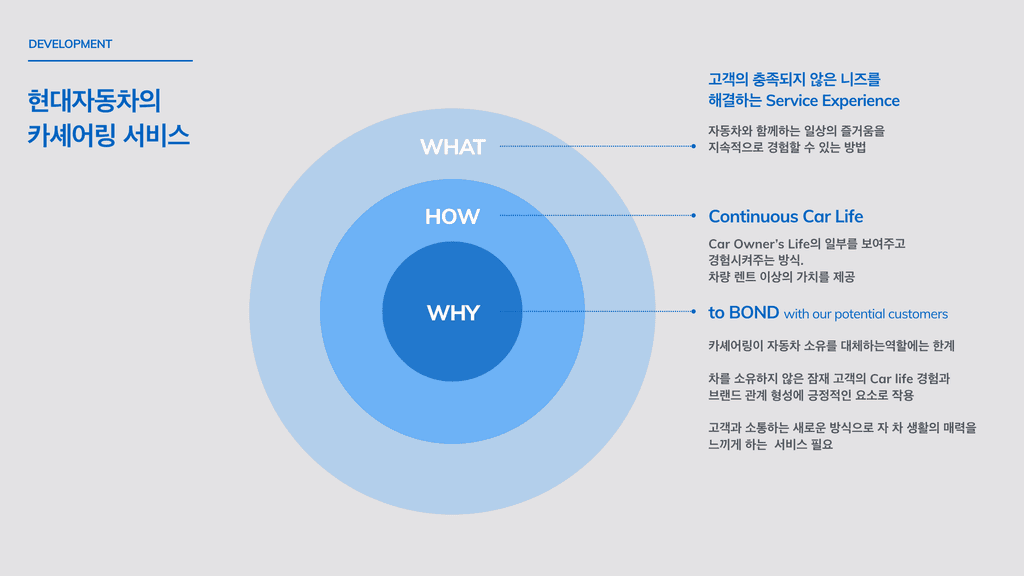 DEVELOPMENT

현대자동차의
카셰어링 서비스

WHAT

HOW

WHY

고객의 충족되지 않은 니즈를
해결하는 Service Experience

자동차와 함께하는 일상의 즐거움을
지속적으로 경험할 수 있는 방법

Continuous Car Life

Car Owner's Life의 일부를 보여주고
경험시켜주는 방식.
차량 렌트 이상의 가치를 제공

to BOND with our potential customers

카셰어링이 자동차 소유를 대체하는역할에는 한계

차를 소유하지 않은 잠재 고객의 Car life 경험과
브랜드 관계 형성에 긍정적인 요소로 작용

고객과 소통하는 새로운 방식으로 자 차 생활의 매력을
느끼게 하는 서비스 필요